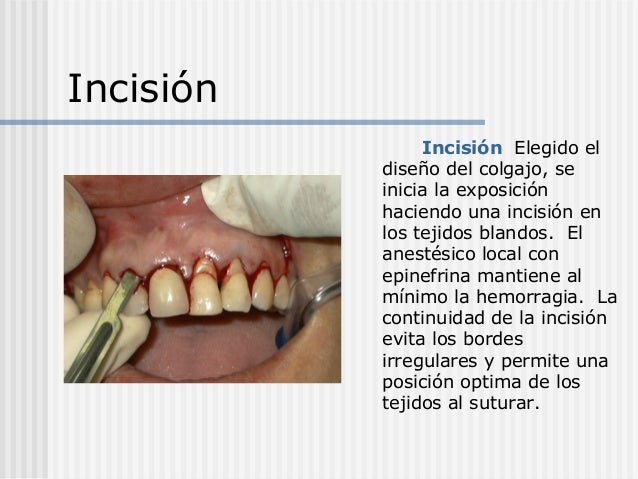 Incisión

Incisión Elegido el diseño del colgajo, se inicia la exposición haciendo una incisión en los tejidos blandos. El anestésico local con epinefrina mantiene al mínimo la hemorragia. La continuidad de la incisión evita los bordes irregulares y permite una posición optima de los tejidos al suturar.